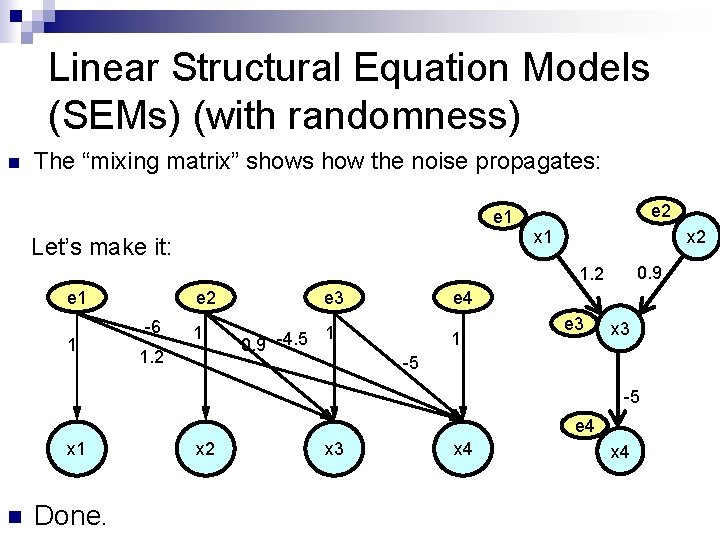 Linear Structural Equation Models (SEMs) (with randomness)

The “mixing matrix” shows how the noise propagates:

Let’s make it:

e1 e2 e3 e4

1 -6 1.2 1 0.9 -4.5 1 -5 1

x1 x2 x3 x4

e1 x1 e2 x2

1.2 0.9

e3 x3

-5

e4 x4

Done.